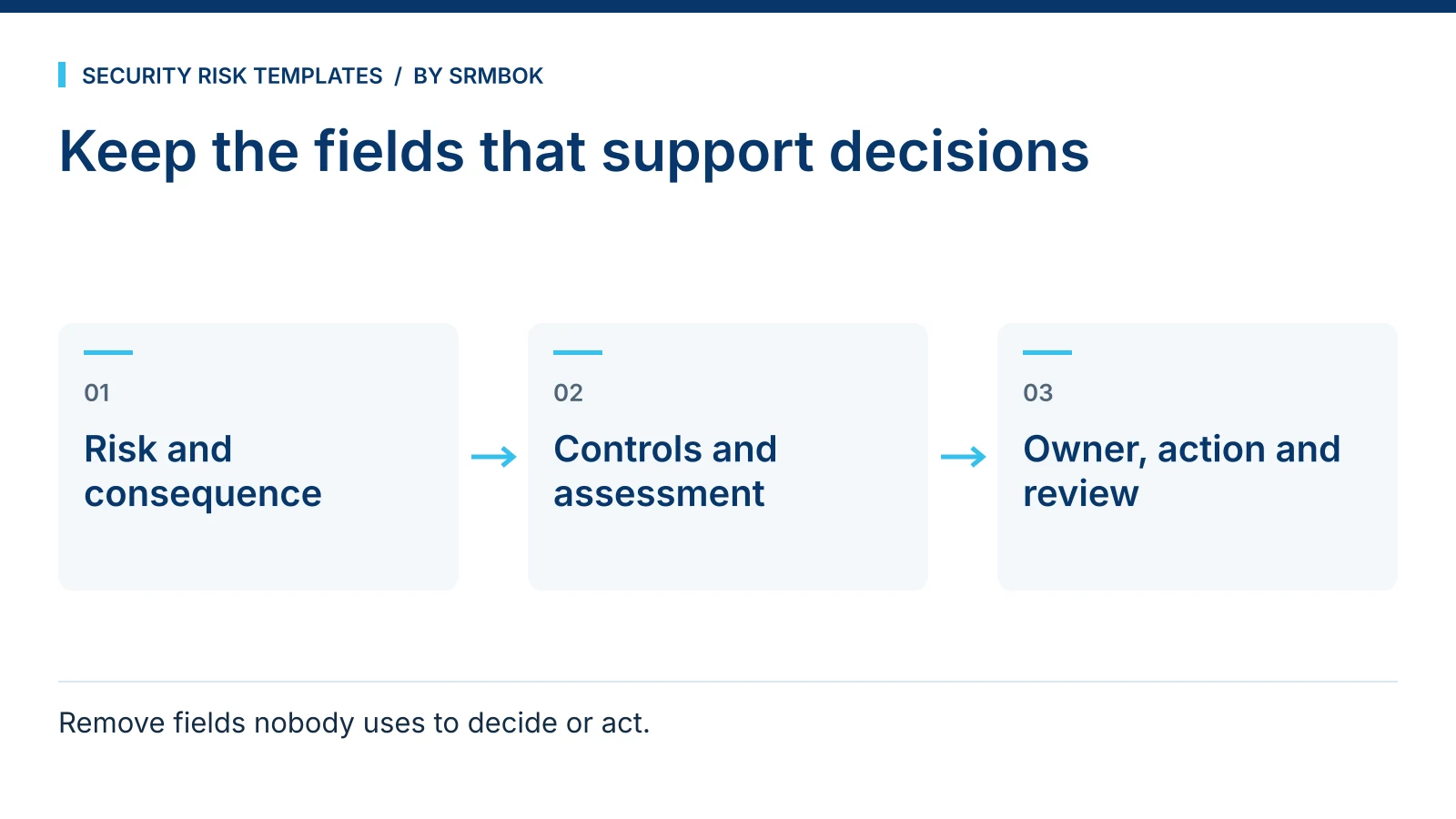 SECURITY RISK TEMPLATES / BY SRMBOK

Keep the fields that support decisions

01

Risk and consequence

→

02

Controls and assessment

→

03

Owner, action and review

Remove fields nobody uses to decide or act.